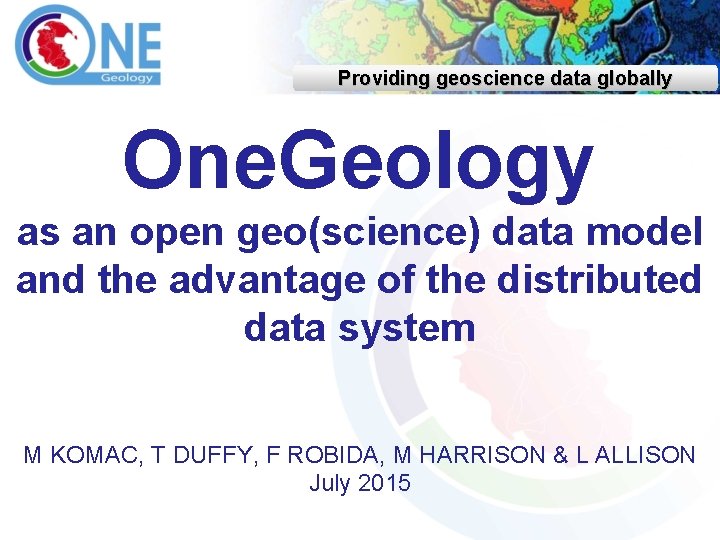 ONE
Geology

Providing geoscience data globally

OneGeology

as an open geo(science) data model and the advantage of the distributed data system

M KOMAC, T DUFFY, F ROBIDA, M HARRISON & L ALLISON
July 2015